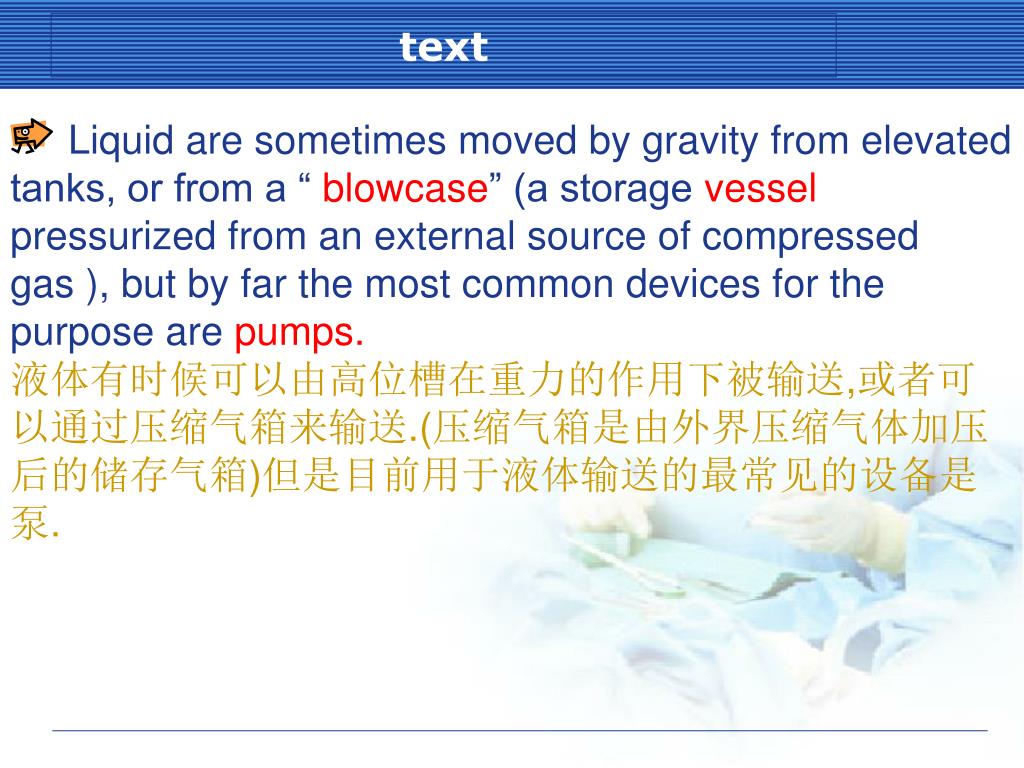 text

Liquid are sometimes moved by gravity from elevated tanks, or from a “ blowcase” (a storage vessel pressurized from an external source of compressed gas ), but by far the most common devices for the purpose are pumps.

液体有时候可以由高位槽在重力的作用下被输送,或者可以通过压缩气箱来输送.(压缩气箱是由外界压缩气体加压后的储存气箱)但是目前用于液体输送的最常见的设备是泵.